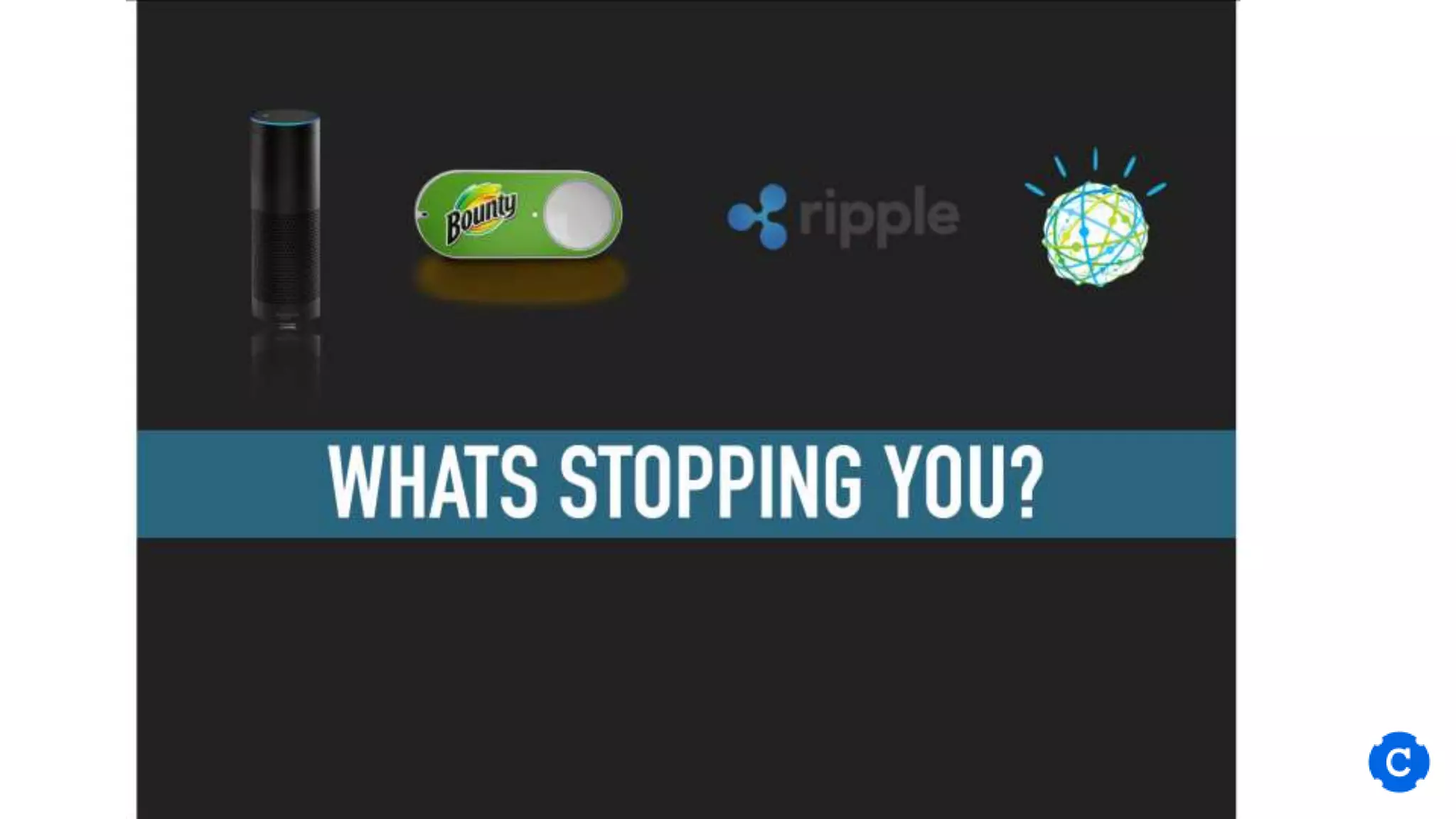 Bounty

ripple

WHATS STOPPING YOU?

C